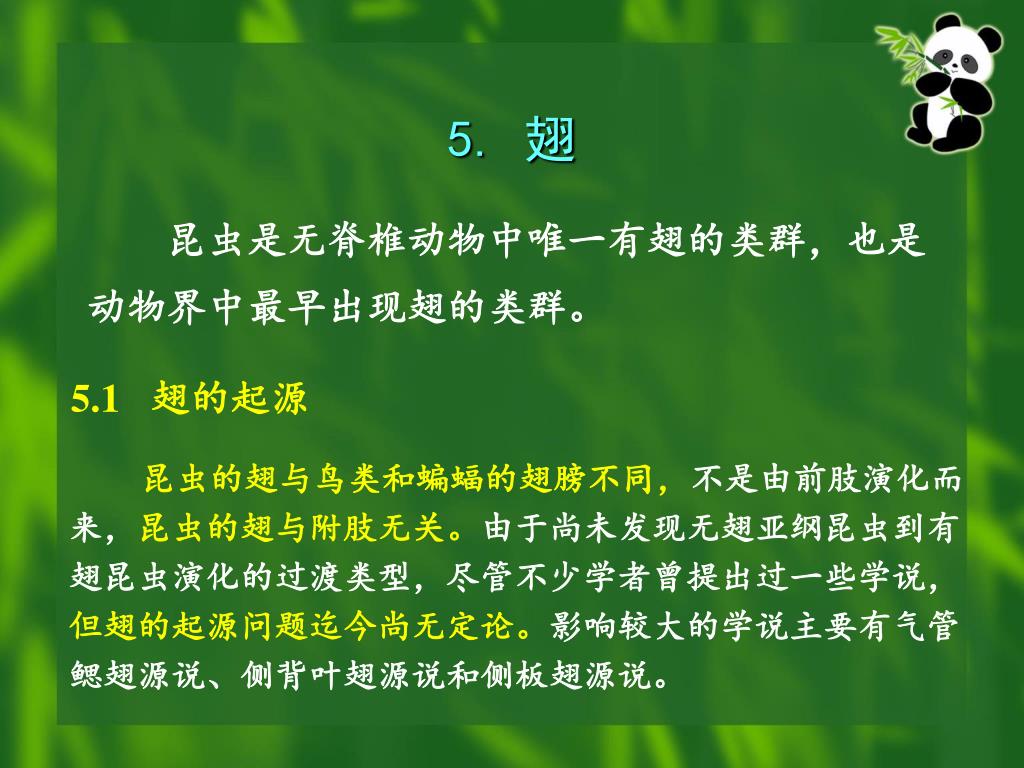 5. 翅

昆虫是无脊椎动物中唯一有翅的类群，也是动物界中最早出现翅的类群。

5.1 翅的起源

昆虫的翅与鸟类和蝙蝠的翅膀不同，不是由前肢演化而来，昆虫的翅与附肢无关。由于尚未发现无翅亚纲昆虫到有翅昆虫演化的过渡类型，尽管不少学者曾提出过一些学说，但翅的起源问题迄今尚无定论。影响较大的学说主要有气管鳃翅源说、侧背叶翅源说和侧板翅源说。